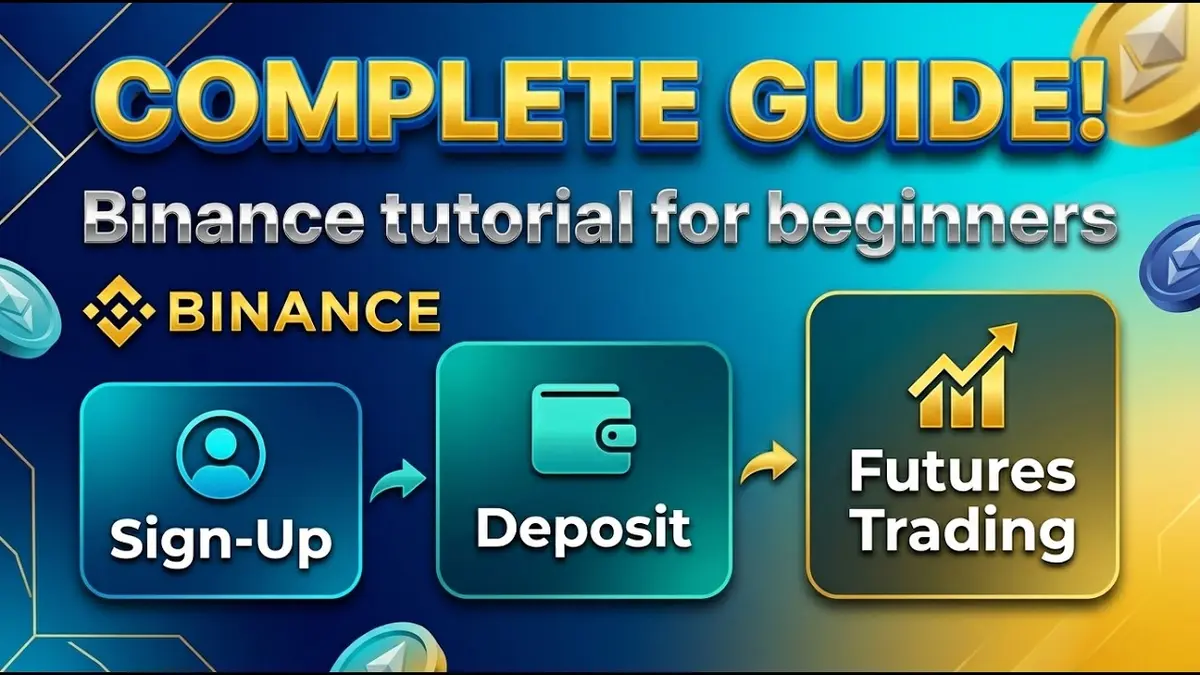 COMPLETE GUIDE!

Binance tutorial for beginners

BINANCE

Sign-Up

Deposit

Futures Trading